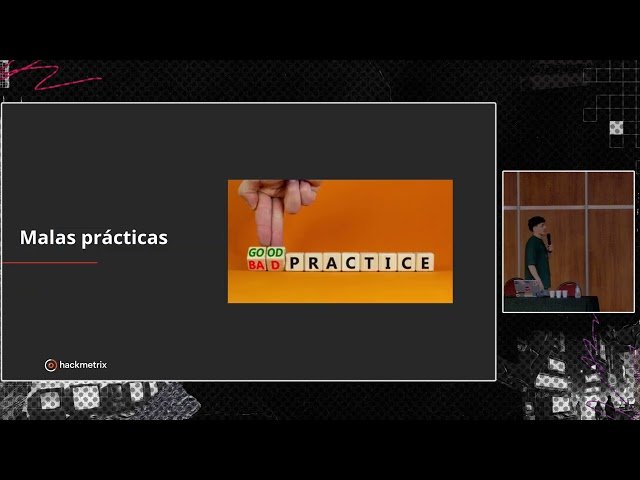 Malas prácticas

GOOD
BAD PRACTICE

hackmetrix